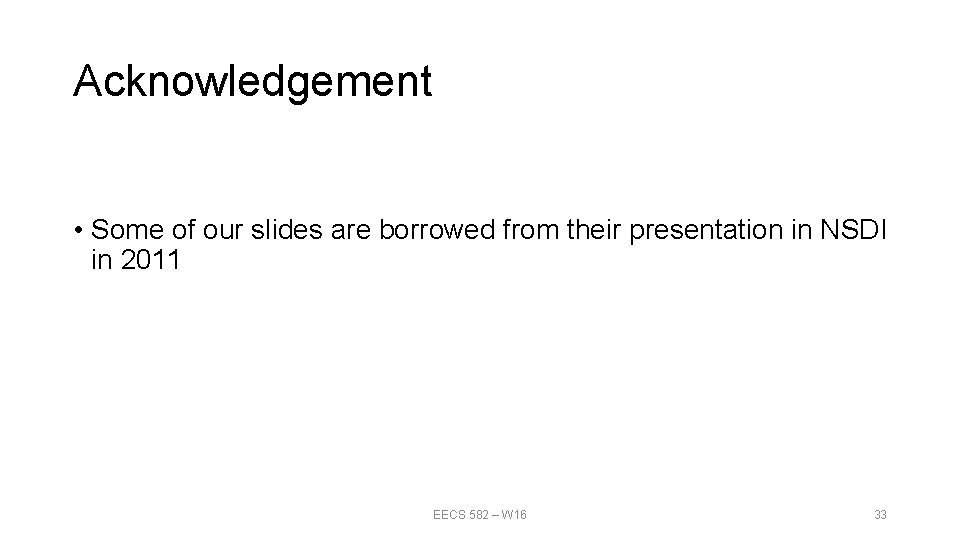 Acknowledgement

• Some of our slides are borrowed from their presentation in NSDI in 2011

EECS 582 – W16

33